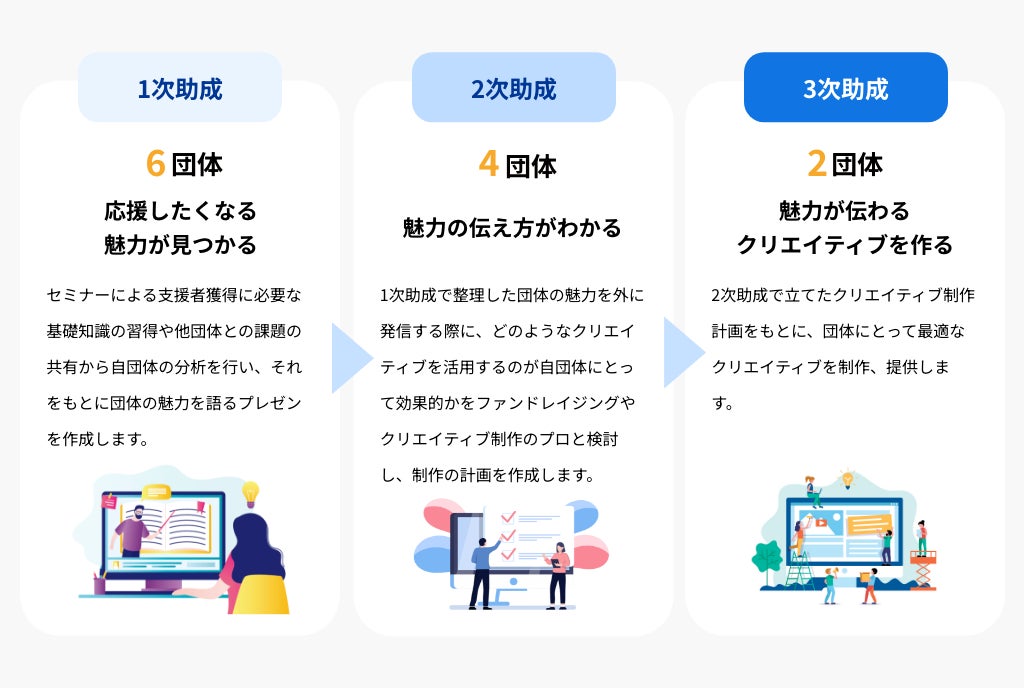 1次助成

6 団体

応援したくなる
魅力が見つかる

セミナーによる支援者獲得に必要な基礎知識の習得や他団体との課題の共有から自団体の分析を行い、それをもとに団体の魅力を語るプレゼンを作成します。

2次助成

4 団体

魅力の伝え方がわかる

1次助成で整理した団体の魅力を外に発信する際に、どのようなクリエイティブを活用するのが自団体にとって効果的かをファンドレイジングやクリエイティブ制作のプロと検討し、制作の計画を作成します。

3次助成

2 団体

魅力が伝わる
クリエイティブを作る

2次助成で立てたクリエイティブ制作計画をもとに、団体にとって最適なクリエイティブを制作、提供します。